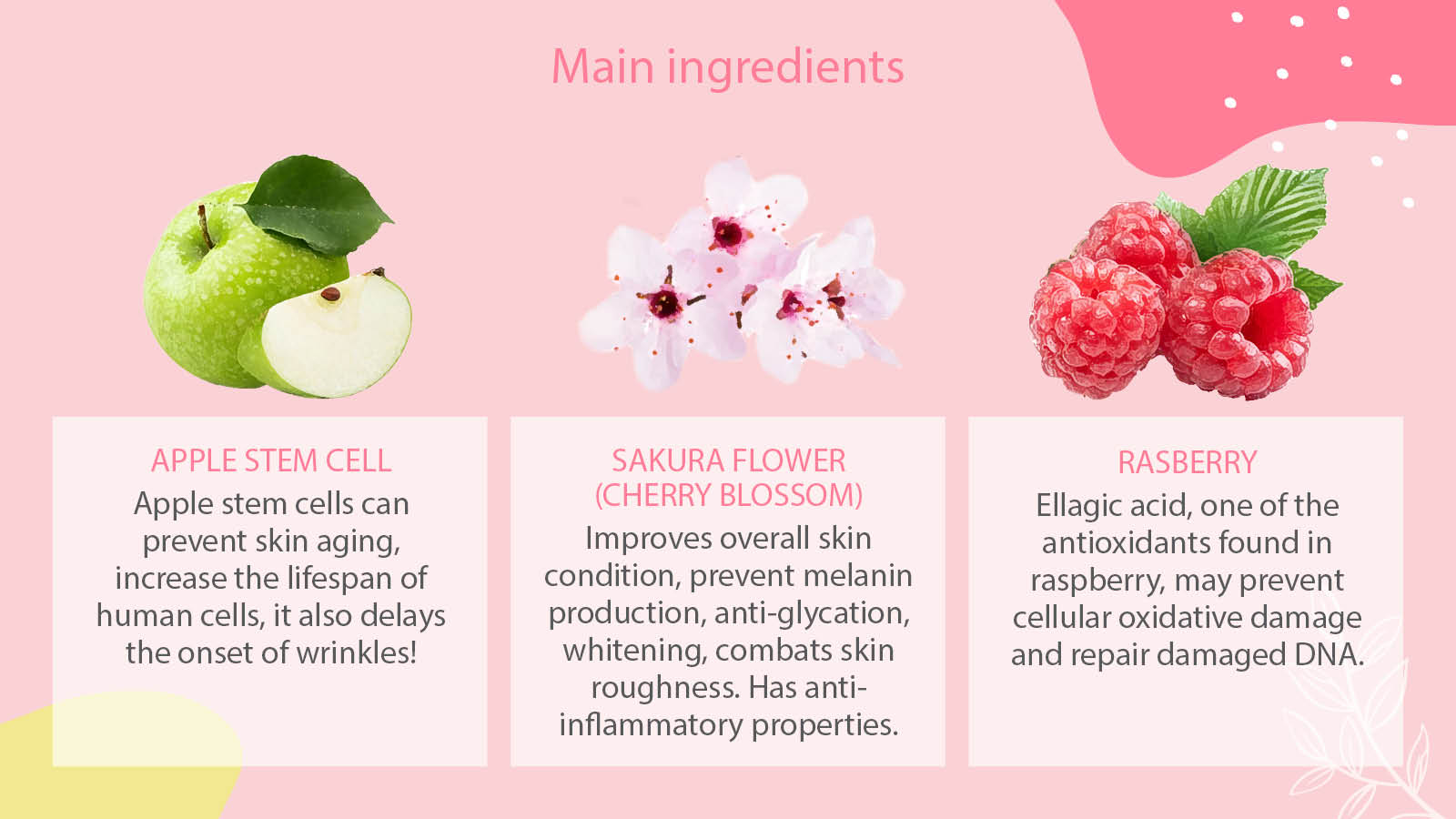 Main ingredients

APPLE STEM CELL

Apple stem cells can prevent skin aging, increase the lifespan of human cells, it also delays the onset of wrinkles!

SAKURA FLOWER (CHERRY BLOSSOM)

Improves overall skin condition, prevent melanin production, anti-glycation, whitening, combats skin roughness. Has anti-inflammatory properties.

RASBERRY

Ellagic acid, one of the antioxidants found in raspberry, may prevent cellular oxidative damage and repair damaged DNA.